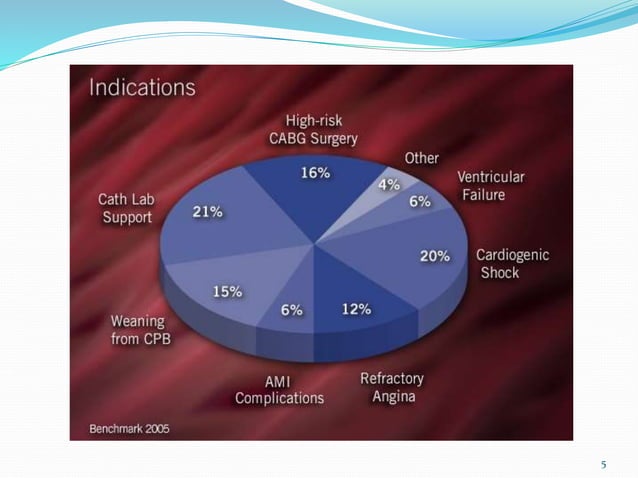 Indications

High-risk CABG Surgery
16%

Other
4%

Ventricular Failure
6%

Cardiogenic Shock
20%

Refractory Angina
12%

AMI Complications
6%

Weaning from CPB
15%

Cath Lab Support
21%

Benchmark 2005

5